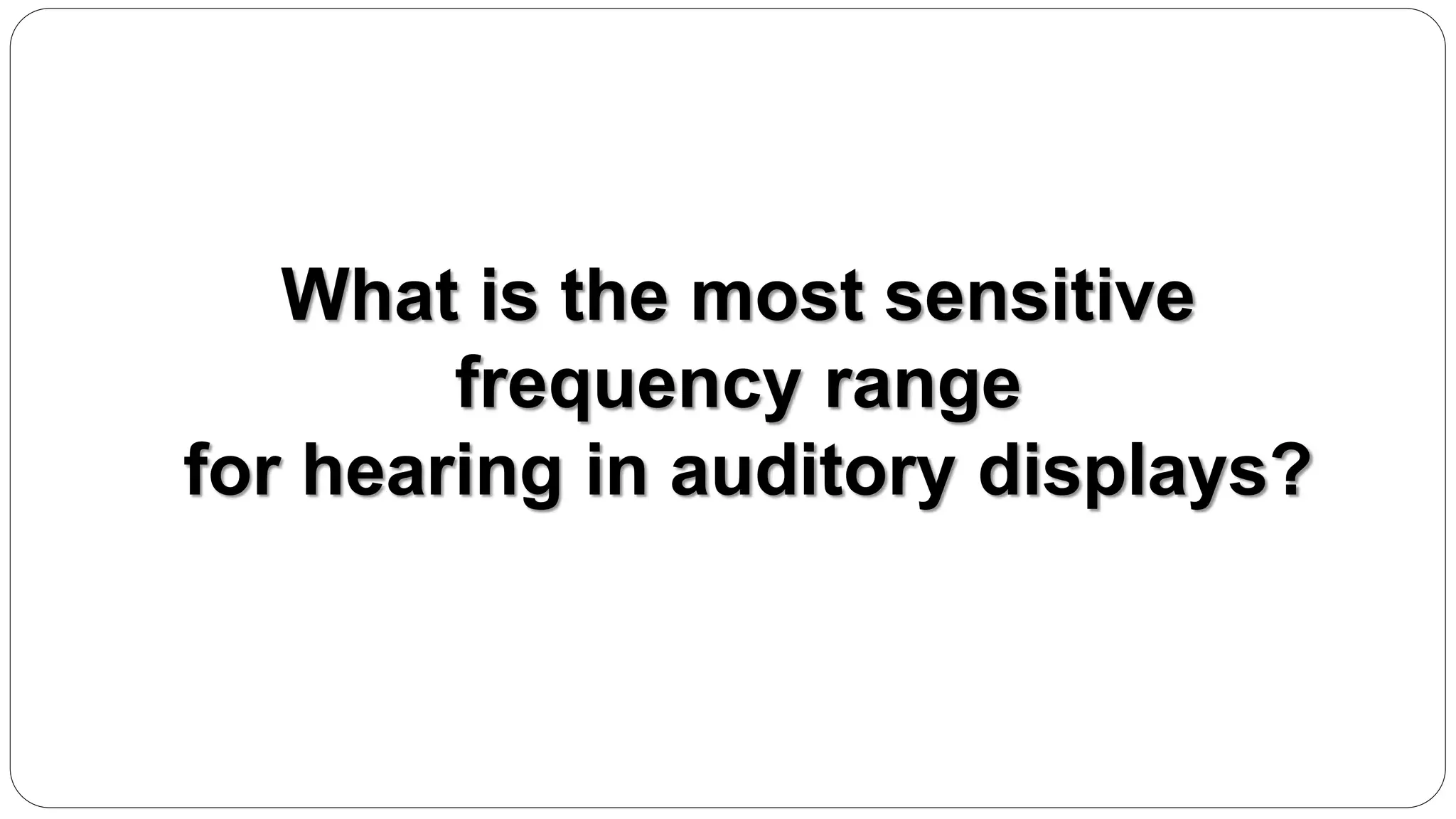 What is the most sensitive frequency range for hearing in auditory displays?